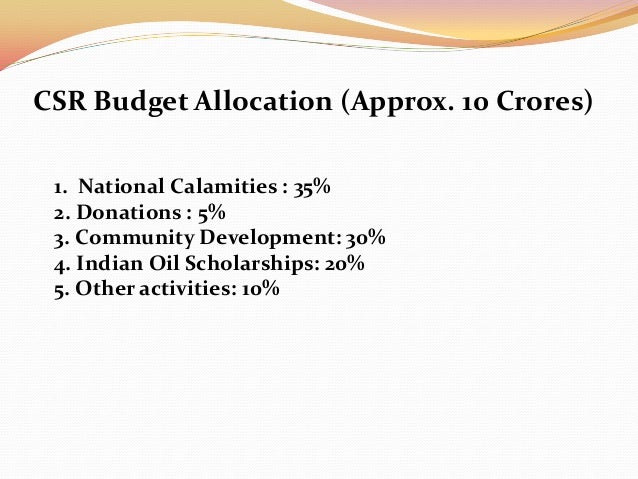 CSR Budget Allocation (Approx. 10 Crores)

1. National Calamities : 35%
2. Donations : 5%
3. Community Development: 30%
4. Indian Oil Scholarships: 20%
5. Other activities: 10%